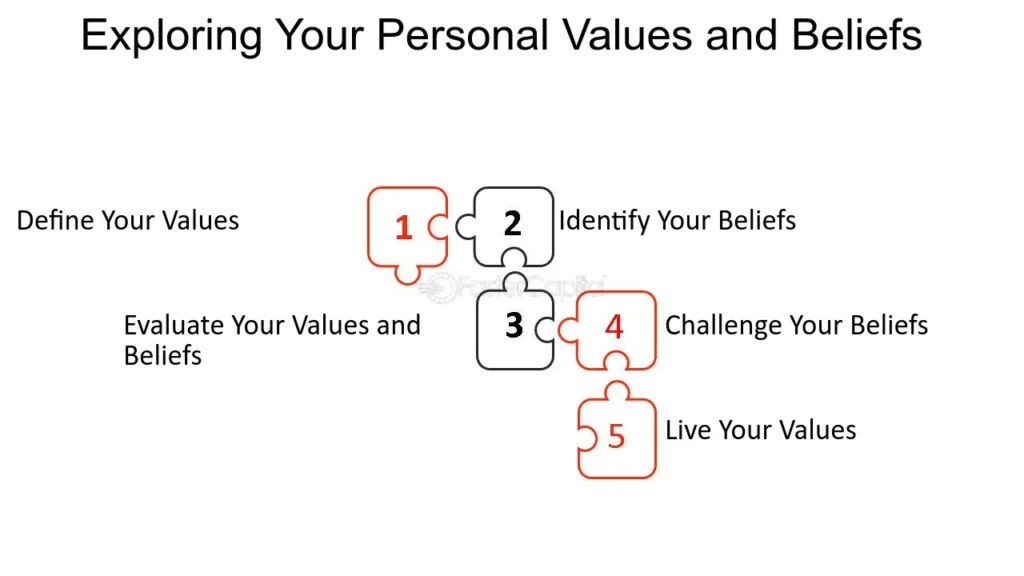 Exploring Your Personal Values and Beliefs

Define Your Values

1

2

Identify Your Beliefs

FasterCapital

Evaluate Your Values and Beliefs

3

4

Challenge Your Beliefs

5

Live Your Values